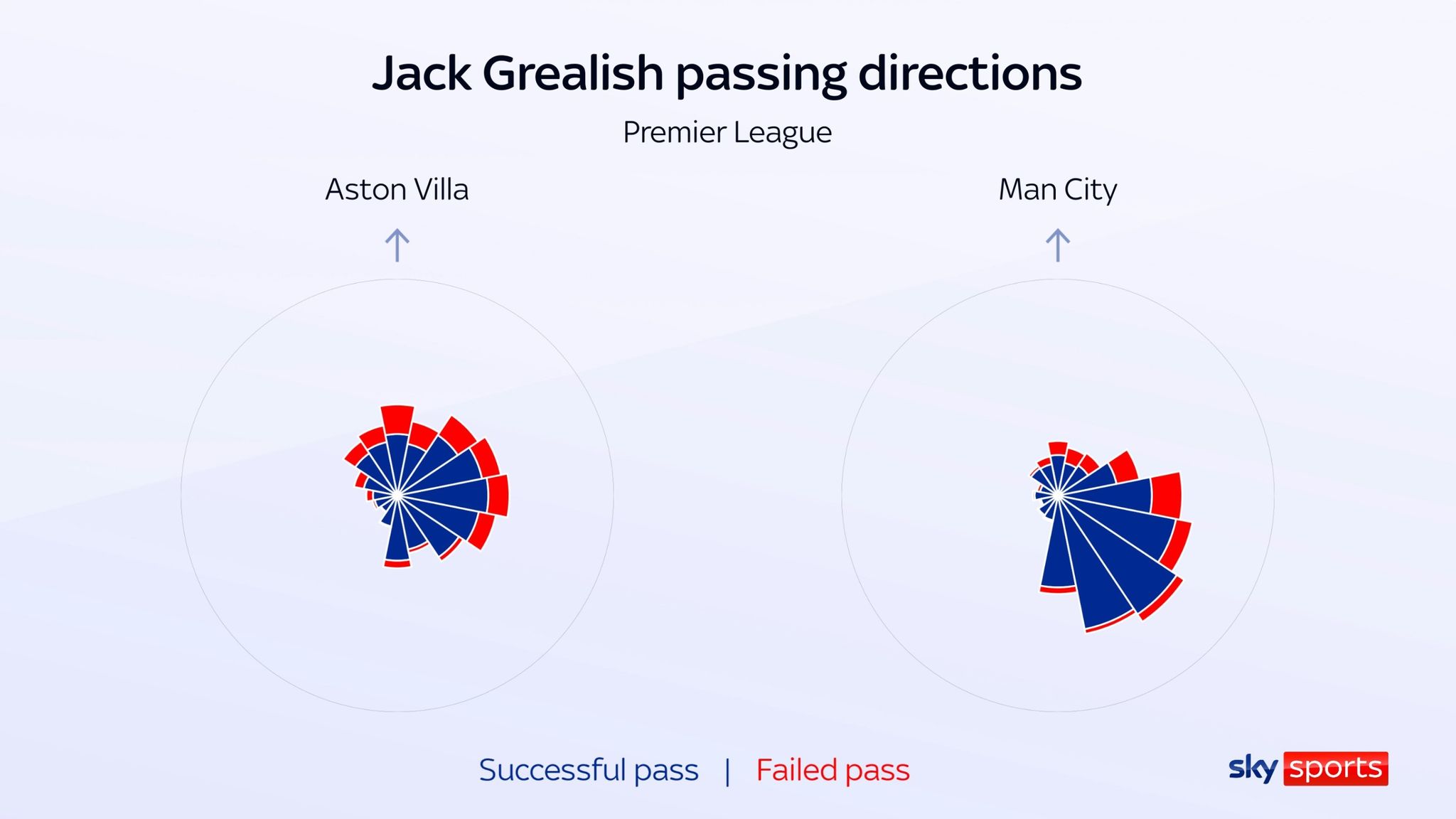 Jack Grealish passing directions

Premier League

Aston Villa

Man City

Successful pass | Failed pass

sky sports